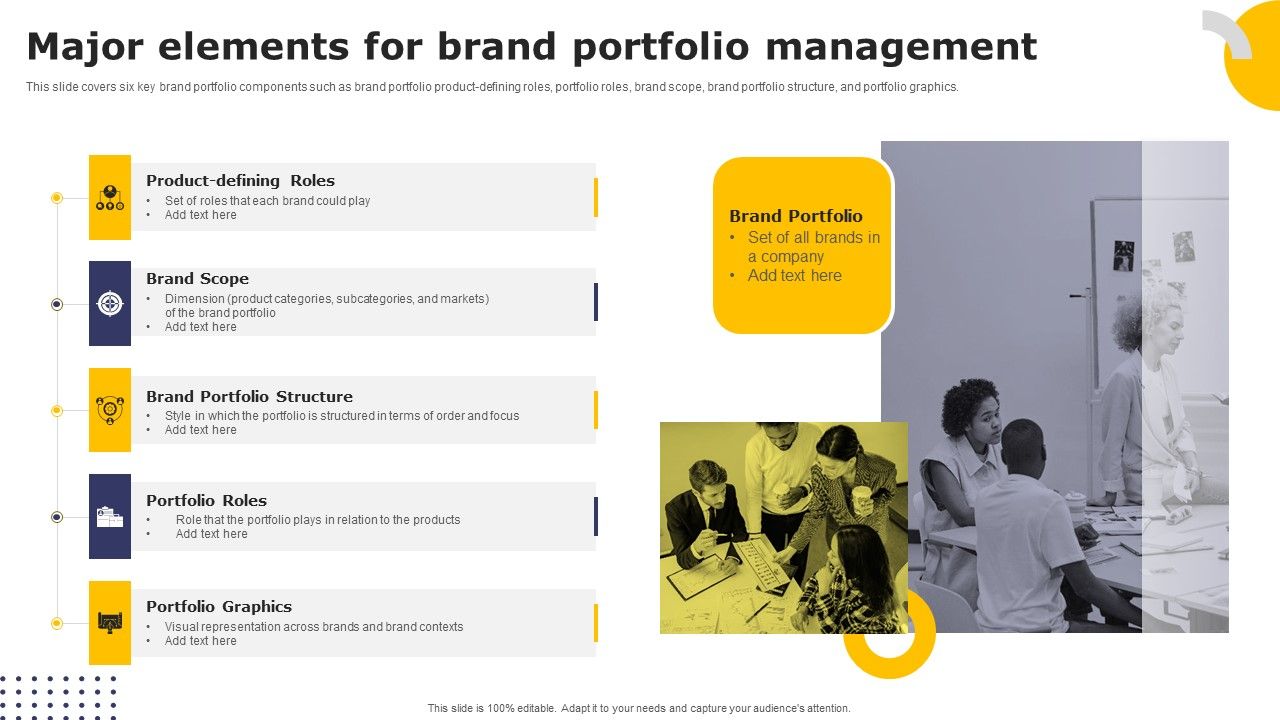 Major elements for brand portfolio management

This slide covers six key brand portfolio components such as brand portfolio product-defining roles, portfolio roles, brand scope, brand portfolio structure, and portfolio graphics.

Product-defining Roles
• Set of roles that each brand could play
• Add text here

Brand Scope
• Dimension (product categories, subcategories, and markets) of the brand portfolio
• Add text here

Brand Portfolio Structure
• Style in which the portfolio is structured in terms of order and focus
• Add text here

Portfolio Roles
• Role that the portfolio plays in relation to the products
• Add text here

Portfolio Graphics
• Visual representation across brands and brand contexts
• Add text here

Brand Portfolio
• Set of all brands in a company
• Add text here

This slide is 100% editable. Adapt it to your needs and capture your audience's attention.